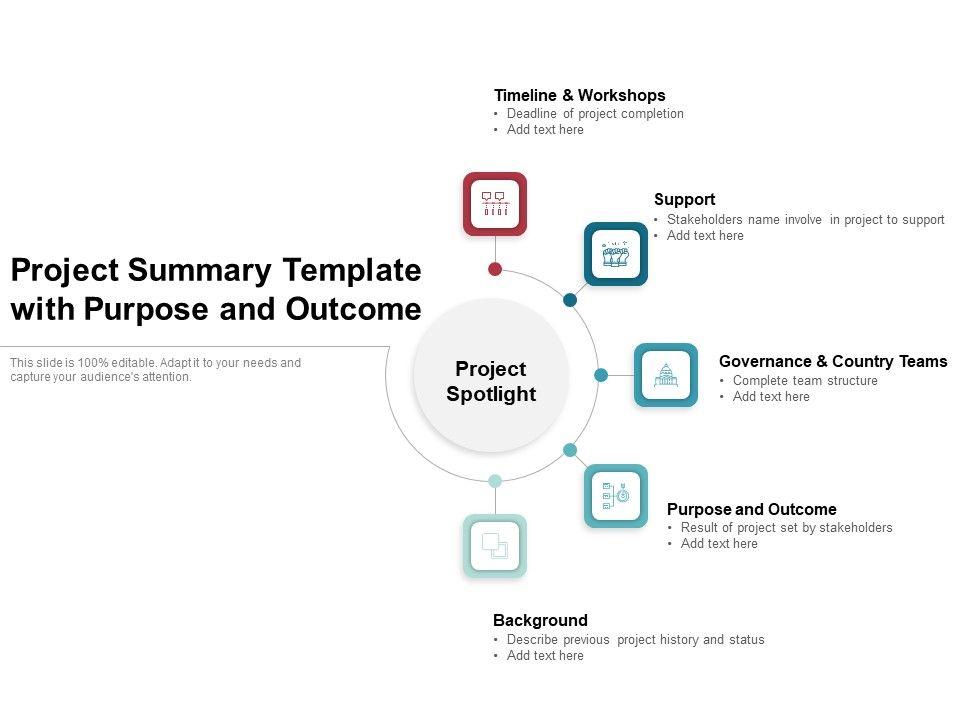 Project Summary Template with Purpose and Outcome

This slide is 100% editable. Adapt it to your needs and capture your audience's attention.

Project Spotlight

Timeline & Workshops
• Deadline of project completion
• Add text here

Support
• Stakeholders name involve in project to support
• Add text here

Governance & Country Teams
• Complete team structure
• Add text here

Purpose and Outcome
• Result of project set by stakeholders
• Add text here

Background
• Describe previous project history and status
• Add text here